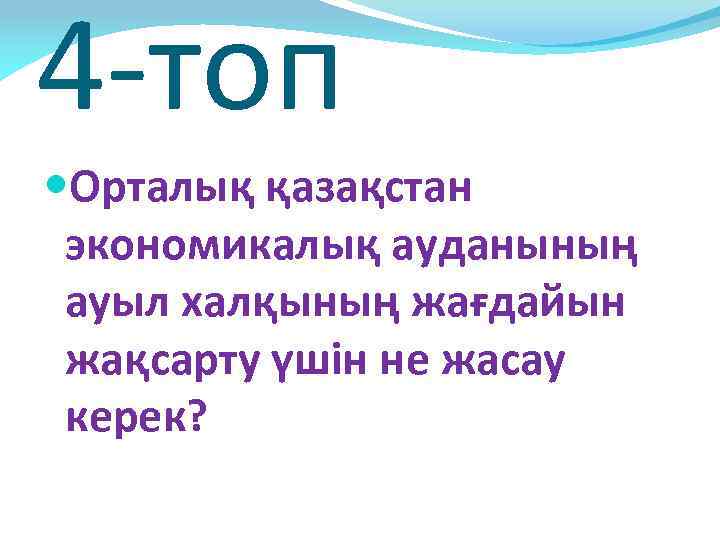 4-топ

Орталық қазақстан экономикалық ауданының ауыл халқының жағдайын жақсарту үшін не жасау керек?